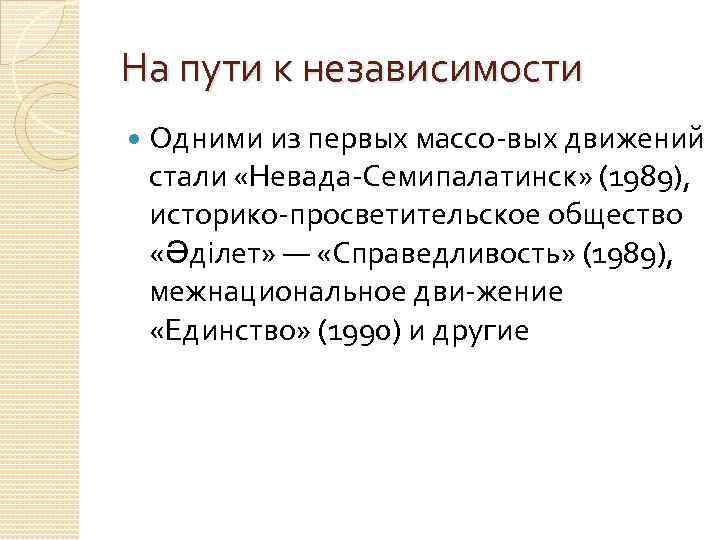 На пути к независимости

Одними из первых массо-вых движений стали «Невада-Семипалатинск» (1989), историко-просветительское общество «Әділет» — «Справедливость» (1989), межнациональное дви-жение «Единство» (1990) и другие